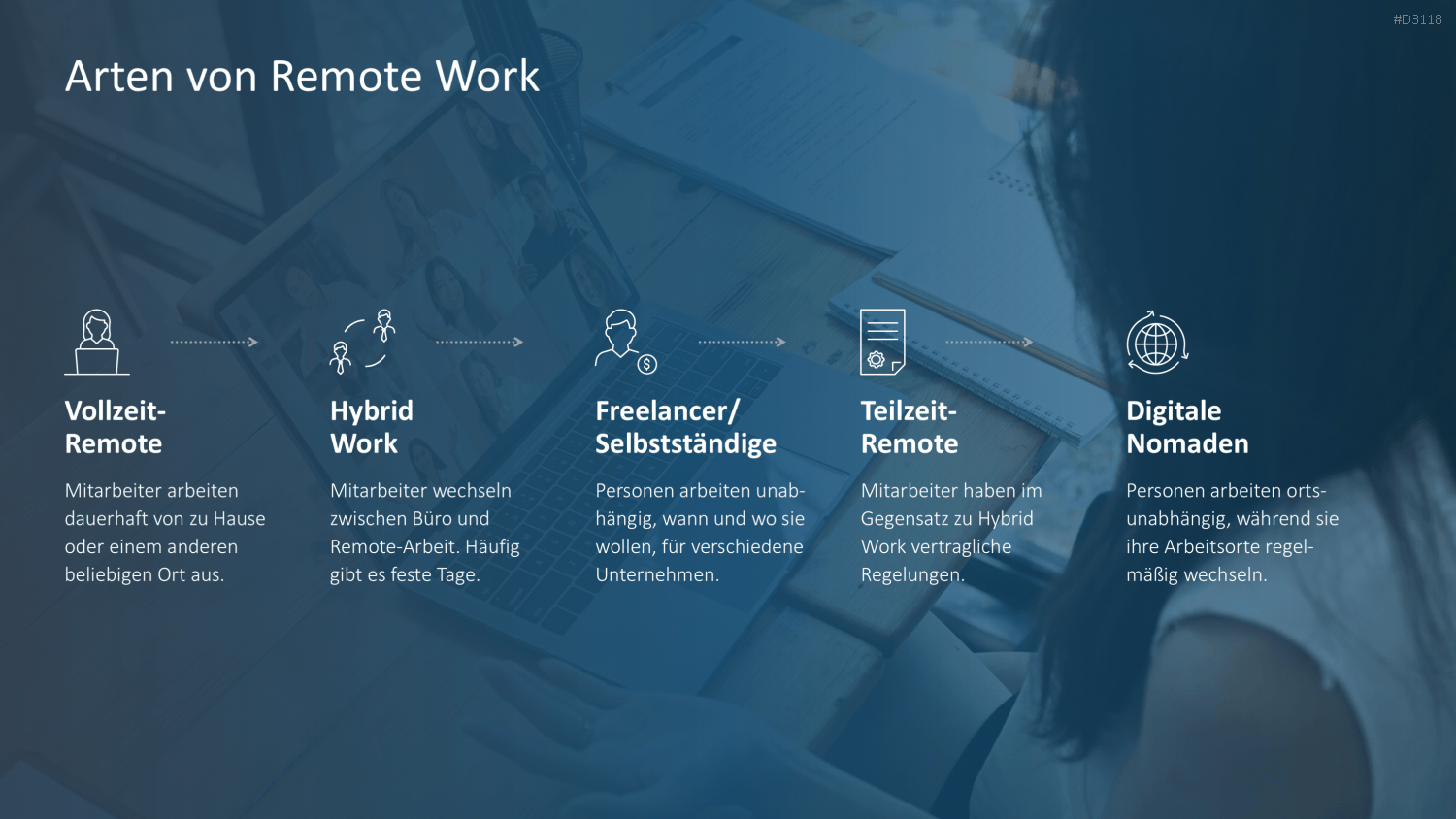 #D3118

Arten von Remote Work

Vollzeit-Remote

Mitarbeiter arbeiten dauerhaft von zu Hause oder einem anderen beliebigen Ort aus.

Hybrid Work

Mitarbeiter wechseln zwischen Büro und Remote-Arbeit. Häufig gibt es feste Tage.

Freelancer/ Selbstständige

Personen arbeiten unabhängig, wann und wo sie wollen, für verschiedene Unternehmen.

Teilzeit-Remote

Mitarbeiter haben im Gegensatz zu Hybrid Work vertragliche Regelungen.

Digitale Nomaden

Personen arbeiten ortsunabhängig, während sie ihre Arbeitsorte regelmäßig wechseln.